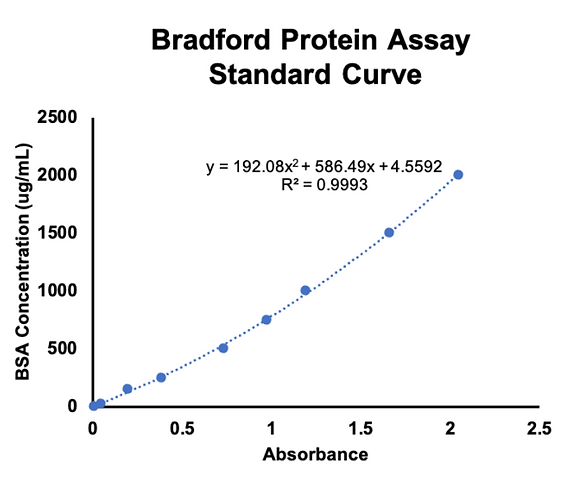 Bradford Protein Assay Standard Curve

$y = 192.08x^2 + 586.49x + 4.5592$
$R^2 = 0.9993$

BSA Concentration (ug/mL)

2500
2000
1500
1000
500
0

0
0.5
1
1.5
2
2.5

Absorbance